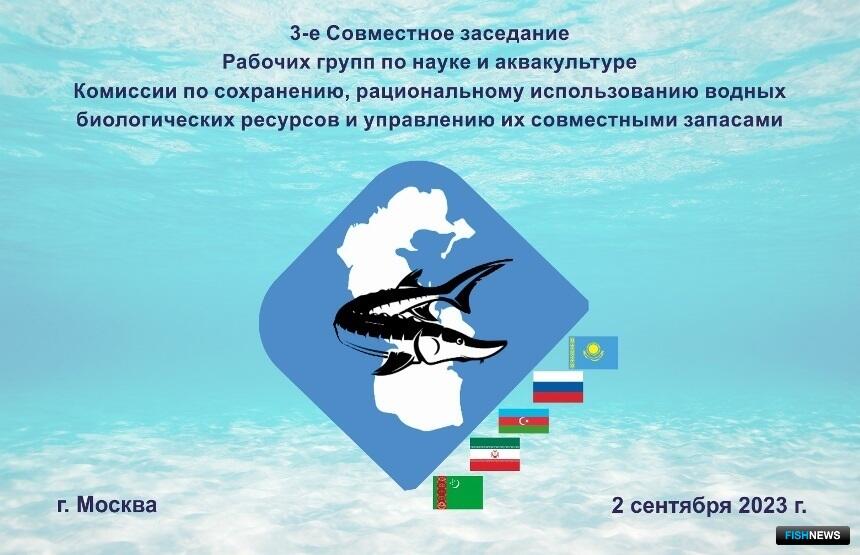 3-е Совместное заседание
Рабочих групп по науке и аквакультуре
Комиссии по сохранению, рациональному использованию водных биологических ресурсов и управлению их совместными запасами

г. Москва

2 сентября 2023 г.

FISHNEWS